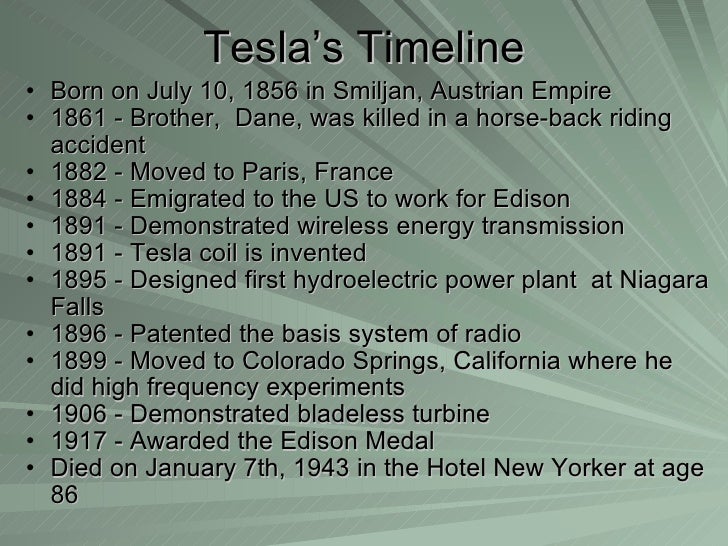 Tesla's Timeline

• Born on July 10, 1856 in Smiljan, Austrian Empire
• 1861 - Brother, Dane, was killed in a horse-back riding accident
• 1882 - Moved to Paris, France
• 1884 - Emigrated to the US to work for Edison
• 1891 - Demonstrated wireless energy transmission
• 1891 - Tesla coil is invented
• 1895 - Designed first hydroelectric power plant at Niagara Falls
• 1896 - Patented the basis system of radio
• 1899 - Moved to Colorado Springs, California where he did high frequency experiments
• 1906 - Demonstrated bladeless turbine
• 1917 - Awarded the Edison Medal
• Died on January 7th, 1943 in the Hotel New Yorker at age 86